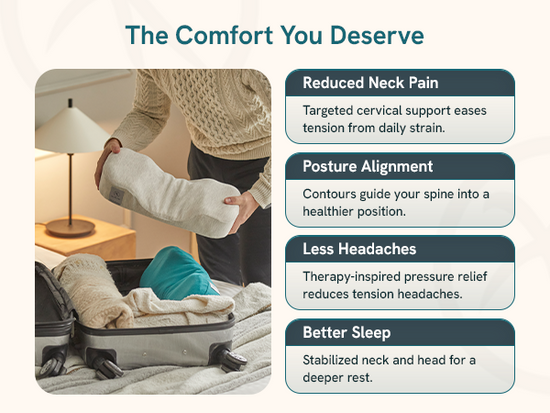 The Comfort You Deserve

Reduced Neck Pain

Targeted cervical support eases tension from daily strain.

Posture Alignment

Contours guide your spine into a healthier position.

Less Headaches

Therapy-inspired pressure relief reduces tension headaches.

Better Sleep

Stabilized neck and head for a deeper rest.